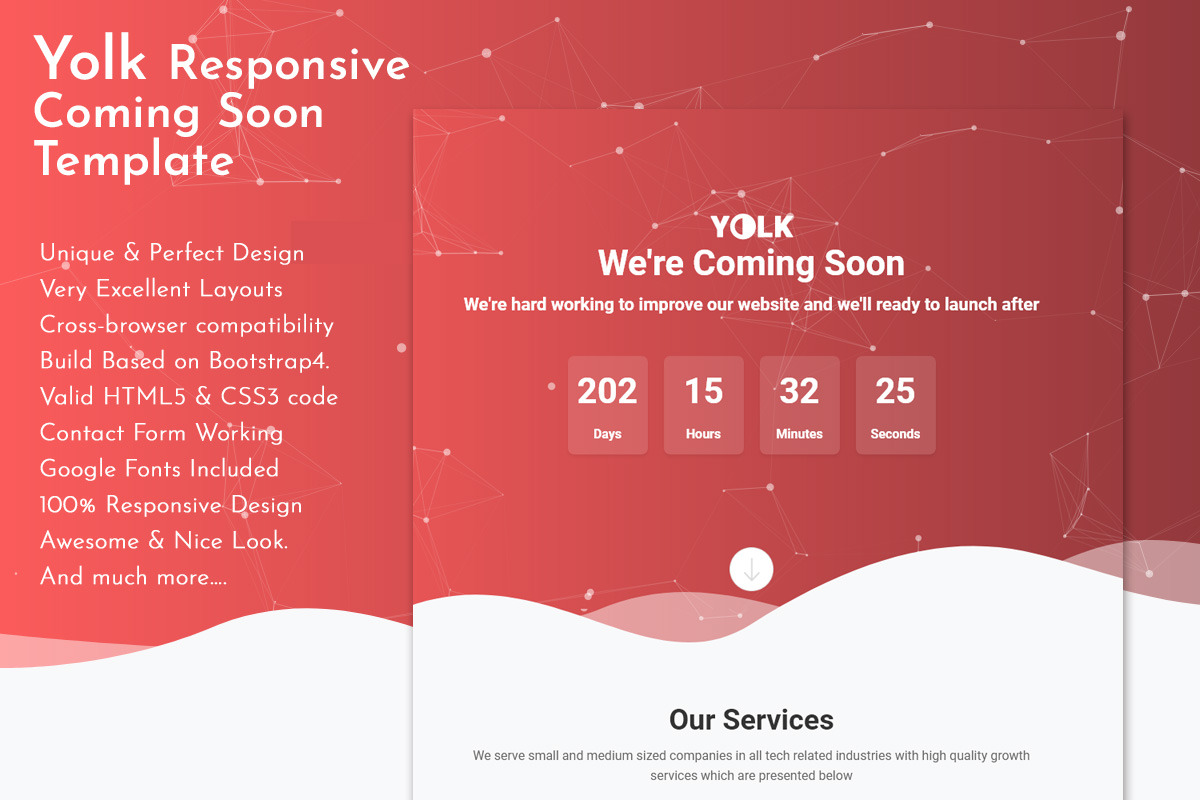 Yolk Responsive Coming Soon Template

Unique & Perfect Design
Very Excellent Layouts
Cross-browser compatibility
Build Based on Bootstrap4.
Valid HTML5 & CSS3 code
Contact Form Working
Google Fonts Included
100% Responsive Design
Awesome & Nice Look.
And much more....

YOLK
We're Coming Soon

We're hard working to improve our website and we'll ready to launch after

202
Days

15
Hours

32
Minutes

25
Seconds

Our Services

We serve small and medium sized companies in all tech related industries with high quality growth services which are presented below